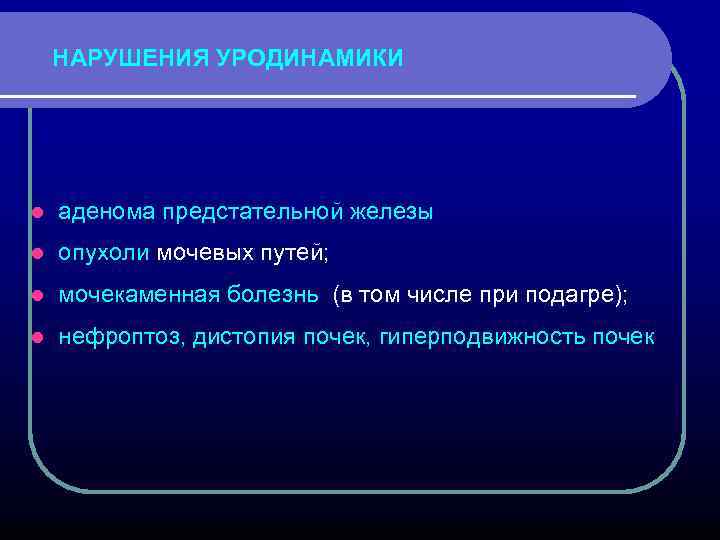 НАРУШЕНИЯ УРОДИНАМИКИ

- аденома предстательной железы
- опухоли мочевых путей;
- мочекаменная болезнь (в том числе при подагре);
- нефроптоз, дистопия почек, гиперподвижность почек